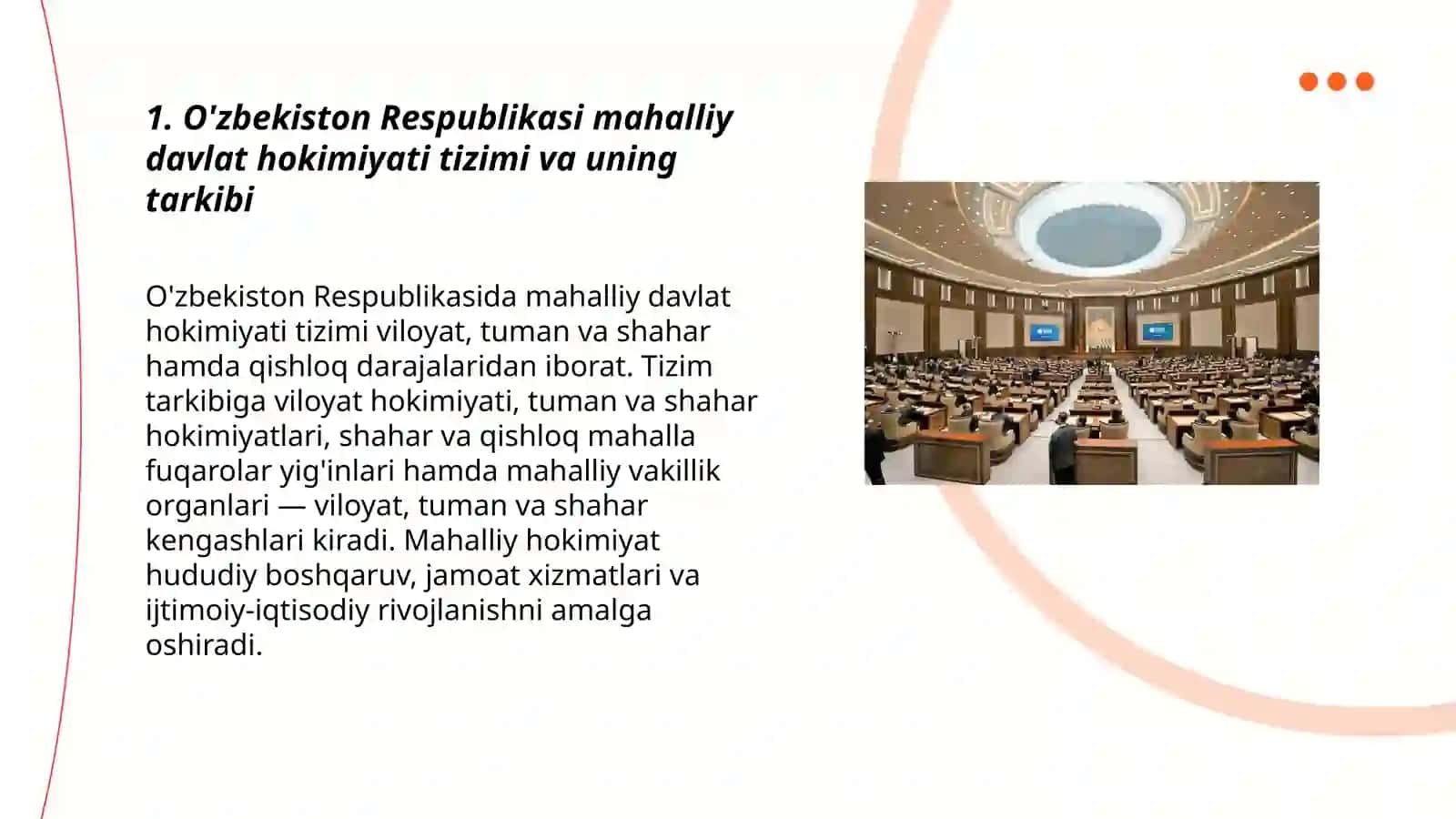 1. O'zbekiston Respublikasi mahalliy davlat hokimiyati tizimi va uning tarkibi

O'zbekiston Respublikasida mahalliy davlat hokimiyati tizimi viloyat, tuman va shahar hamda qishloq darajalaridan iborat. Tizim tarkibiga viloyat hokimiyati, tuman va shahar hokimiyatlari, shahar va qishloq mahalla fuqarolar yig'inlari hamda mahalliy vakillik organlari — viloyat, tuman va shahar kengashlari kiradi. Mahalliy hokimiyat hududiy boshqaruv, jamoat xizmatlari va ijtimoiy-iqtisodiy rivojlanishni amalga oshiradi.